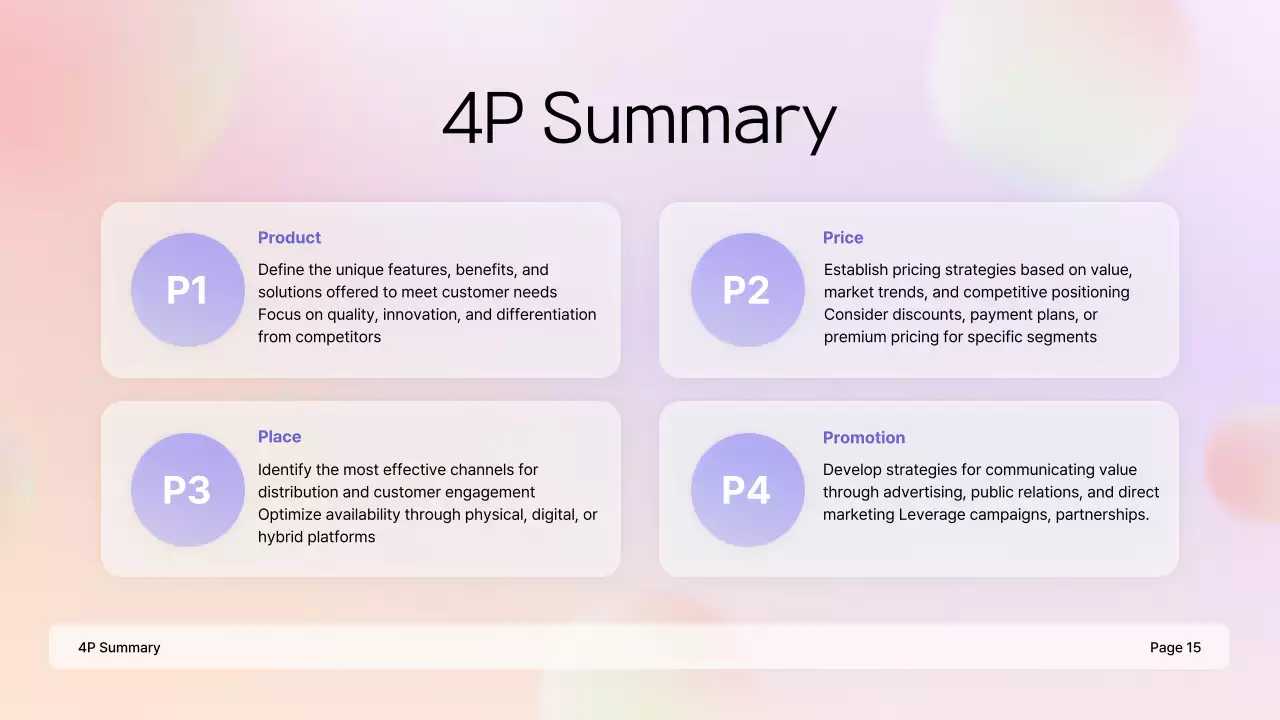 4P Summary

P1

Product

Define the unique features, benefits, and solutions offered to meet customer needs Focus on quality, innovation, and differentiation from competitors

P2

Price

Establish pricing strategies based on value, market trends, and competitive positioning Consider discounts, payment plans, or premium pricing for specific segments

P3

Place

Identify the most effective channels for distribution and customer engagement Optimize availability through physical, digital, or hybrid platforms

P4

Promotion

Develop strategies for communicating value through advertising, public relations, and direct marketing Leverage campaigns, partnerships.

4P Summary

Page 15